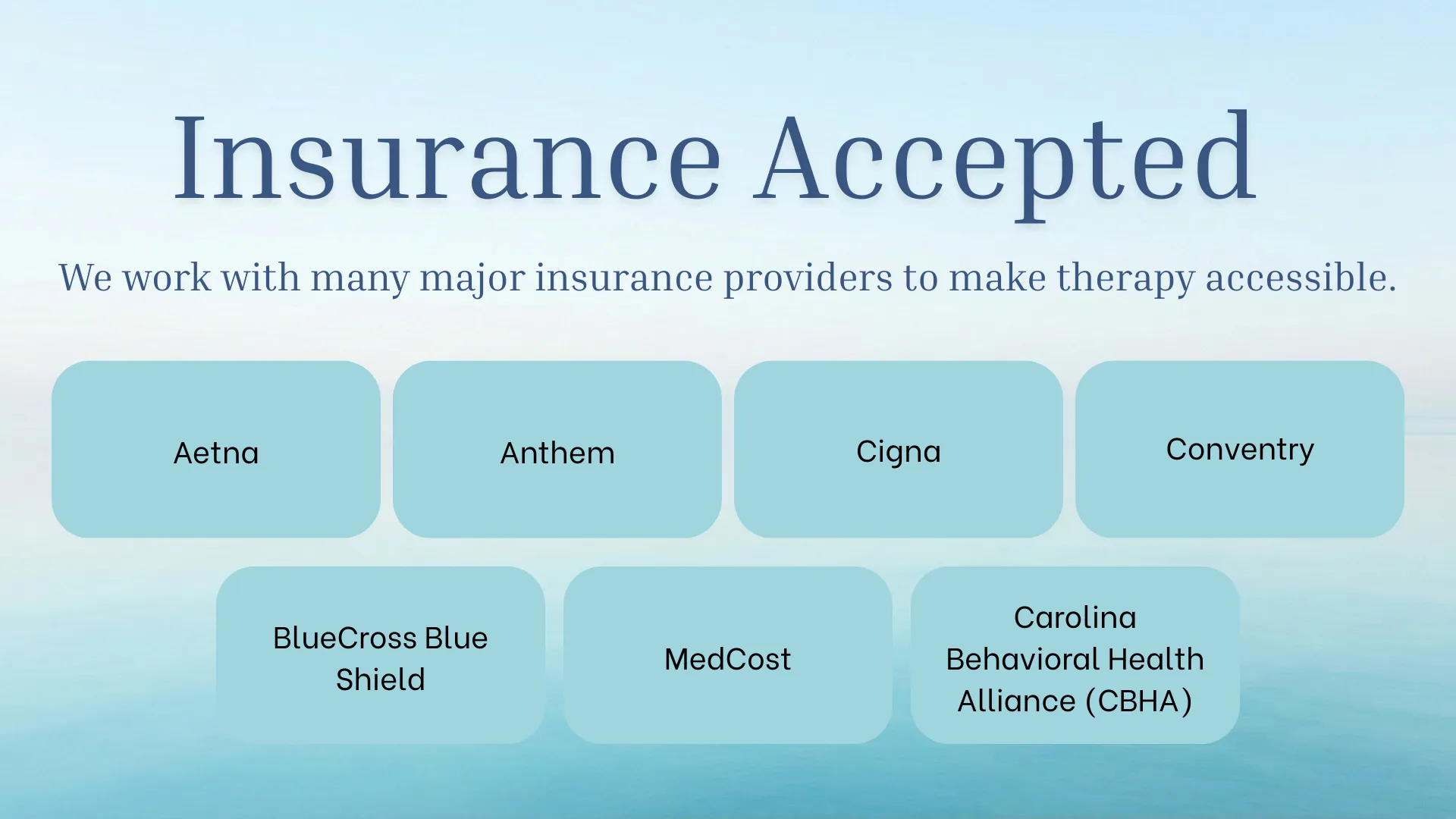 Insurance Accepted

We work with many major insurance providers to make therapy accessible.

Aetna

Anthem

Cigna

Conventry

BlueCross Blue Shield

MedCost

Carolina Behavioral Health Alliance (CBHA)